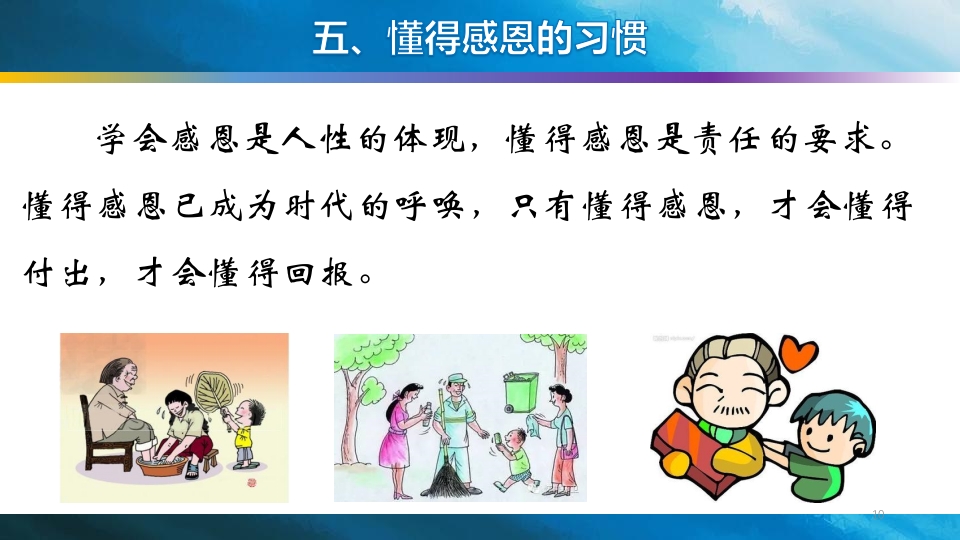 五、懂得感恩的习惯

学会感恩是人性的体现，懂得感恩是责任的要求。懂得感恩已成为时代的呼唤，只有懂得感恩，才会懂得付出，才会懂得回报。

10